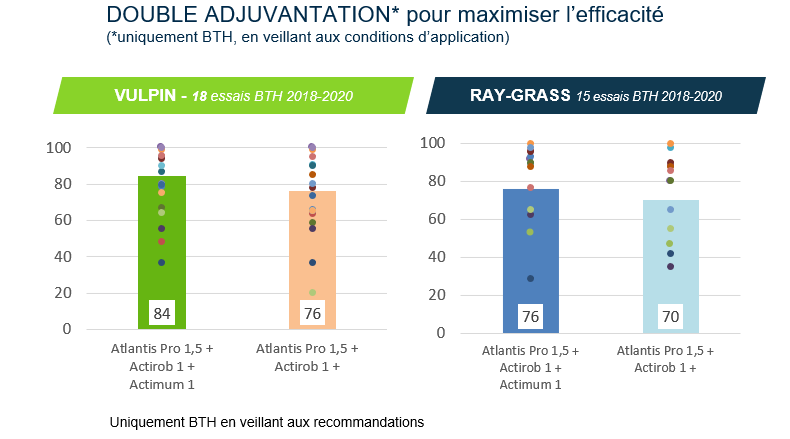 DOUBLE ADJUVANTATION* pour maximiser l'efficacité
(*uniquement BTH, en veillant aux conditions d'application)

VULPIN - 18 essais BTH 2018-2020

100
80
60
40
20
0

84
76

Atlantis Pro 1,5 + Actirob 1 + Actimum 1
Atlantis Pro 1,5 + Actirob 1 +

RAY-GRASS 15 essais BTH 2018-2020

100
80
60
40
20
0

76
70

Atlantis Pro 1,5 + Actirob 1 + Actimum 1
Atlantis Pro 1,5 + Actirob 1 +

Uniquement BTH en veillant aux recommandations